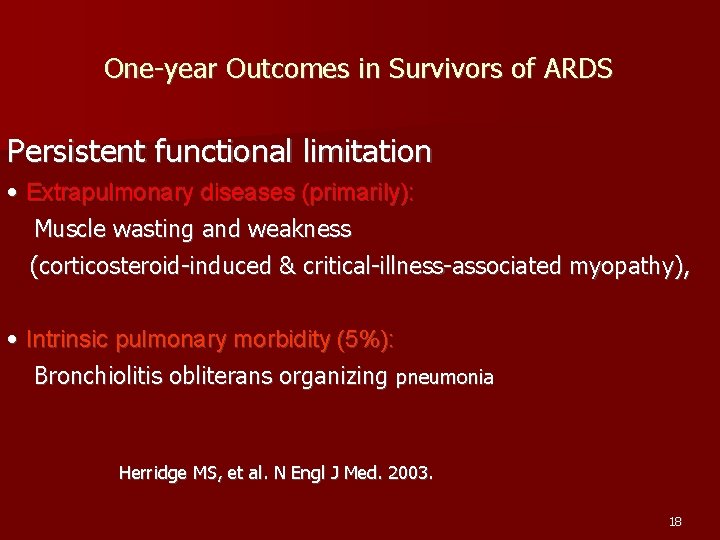 One-year Outcomes in Survivors of ARDS

Persistent functional limitation

• Extrapulmonary diseases (primarily):
Muscle wasting and weakness
(corticosteroid-induced & critical-illness-associated myopathy),

• Intrinsic pulmonary morbidity (5%):
Bronchiolitis obliterans organizing pneumonia

Herridge MS, et al. N Engl J Med. 2003.

18